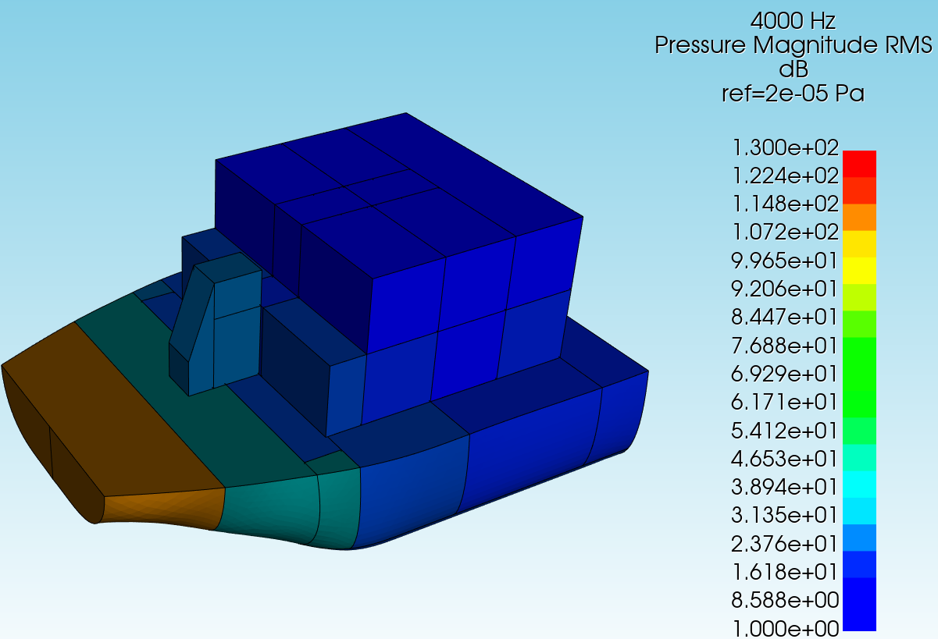 4000 Hz
Pressure Magnitude RMS
dB
ref=2e-05 Pa

1.300e+02
1.224e+02
1.148e+02
1.072e+02
9.965e+01
9.206e+01
8.447e+01
7.688e+01
6.929e+01
6.171e+01
5.412e+01
4.653e+01
3.894e+01
3.135e+01
2.376e+01
1.618e+01
8.588e+00
1.000e+00